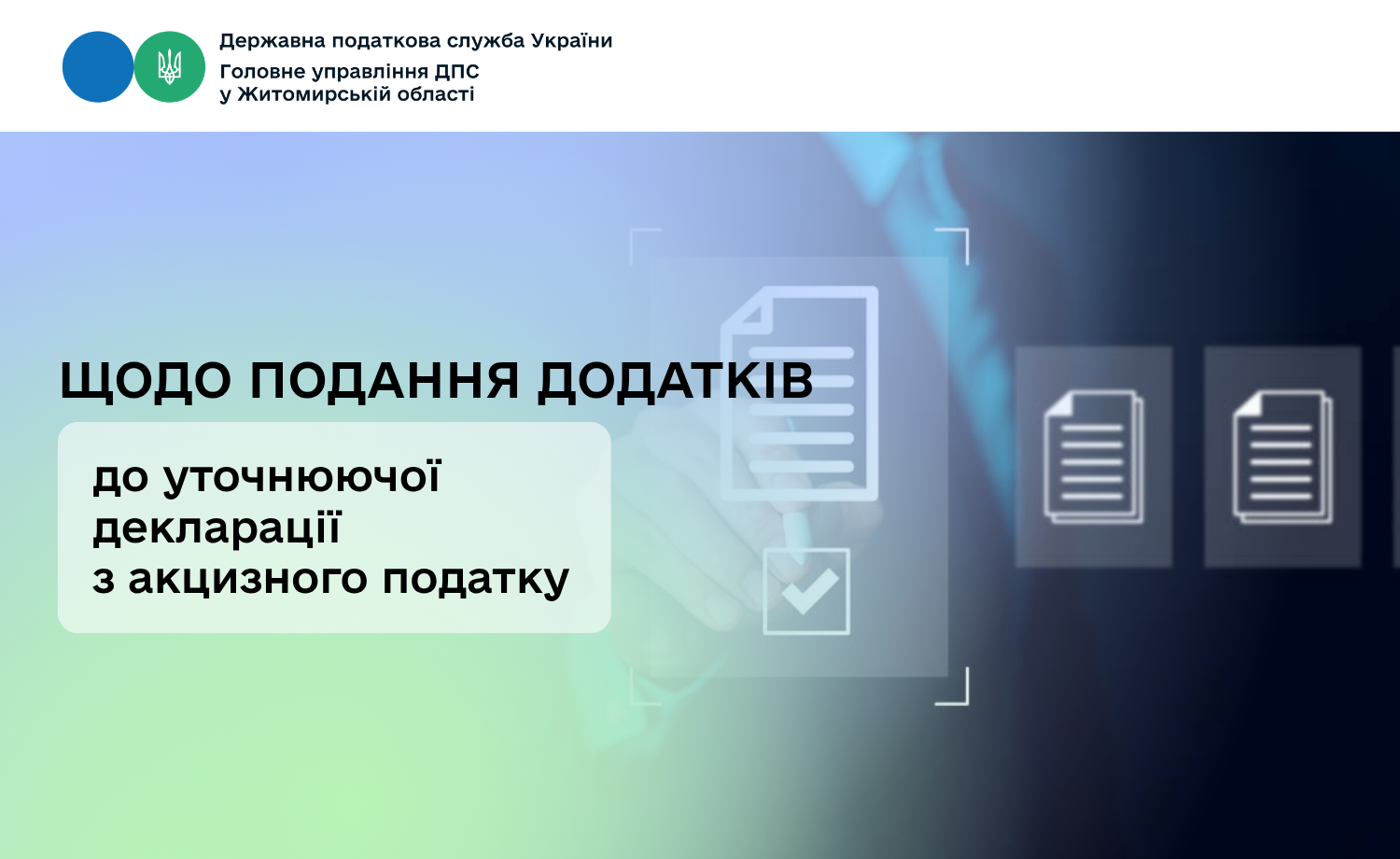 Державна податкова служба України
Головне управління ДПС
у Житомирській області

ЩОДО ПОДАННЯ ДОДАТКІВ

до уточнюючої декларації з акцизного податку